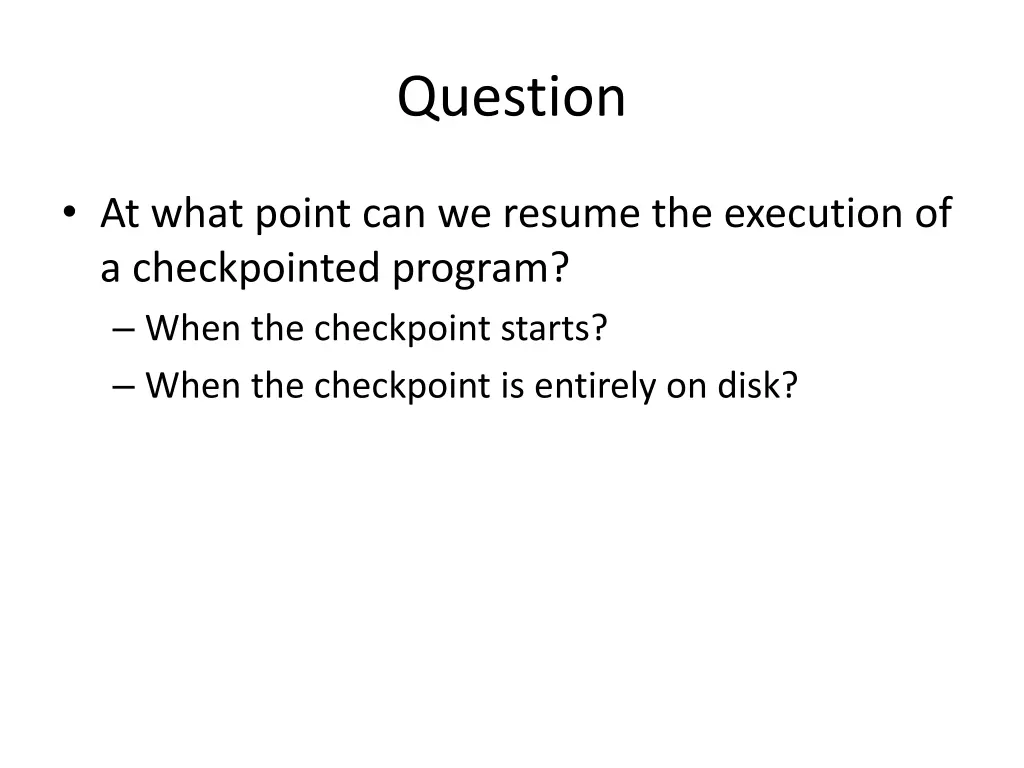 Question

• At what point can we resume the execution of a checkpointed program?
– When the checkpoint starts?
– When the checkpoint is entirely on disk?